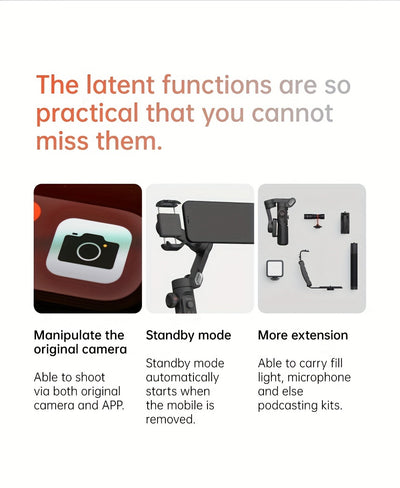 The latent functions are so practical that you cannot miss them.

Manipulate the original camera

Able to shoot via both original camera and APP.

Standby mode

Standby mode automatically starts when the mobile is removed.

More extension

Able to carry fill light, microphone and else podcasting kits.